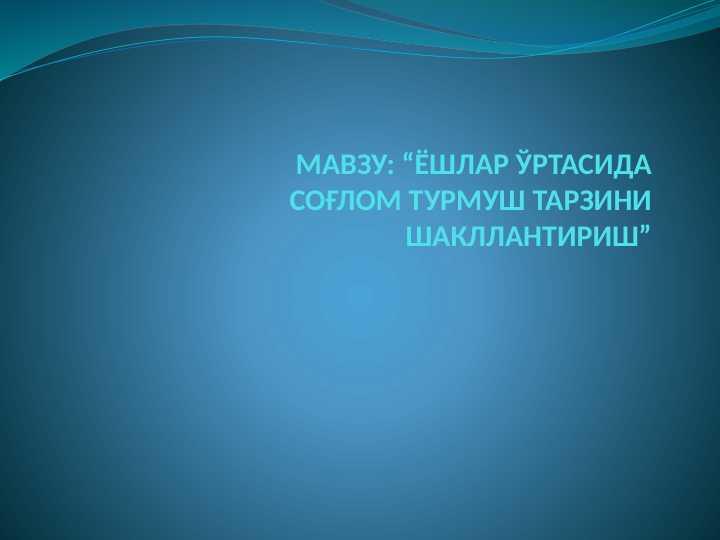 МАВЗУ: “ЁШЛАР ЎРТАСИДА СОҒЛОМ ТУРМУШ ТАРЗИНИ ШАКЛЛАНТИРИШ”